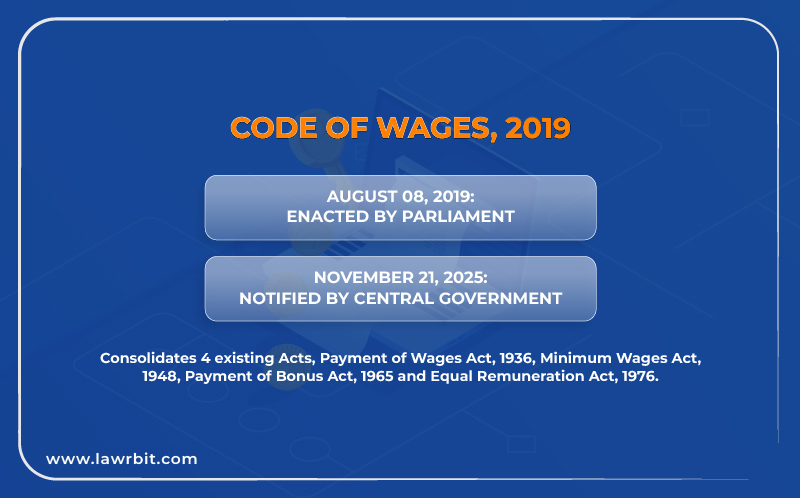 CODE OF WAGES, 2019

AUGUST 08, 2019:
ENACTED BY PARLIAMENT

NOVEMBER 21, 2025:
NOTIFIED BY CENTRAL GOVERNMENT

Consolidates 4 existing Acts, Payment of Wages Act, 1936, Minimum Wages Act, 1948, Payment of Bonus Act, 1965 and Equal Remuneration Act, 1976.

www.lawrbit.com